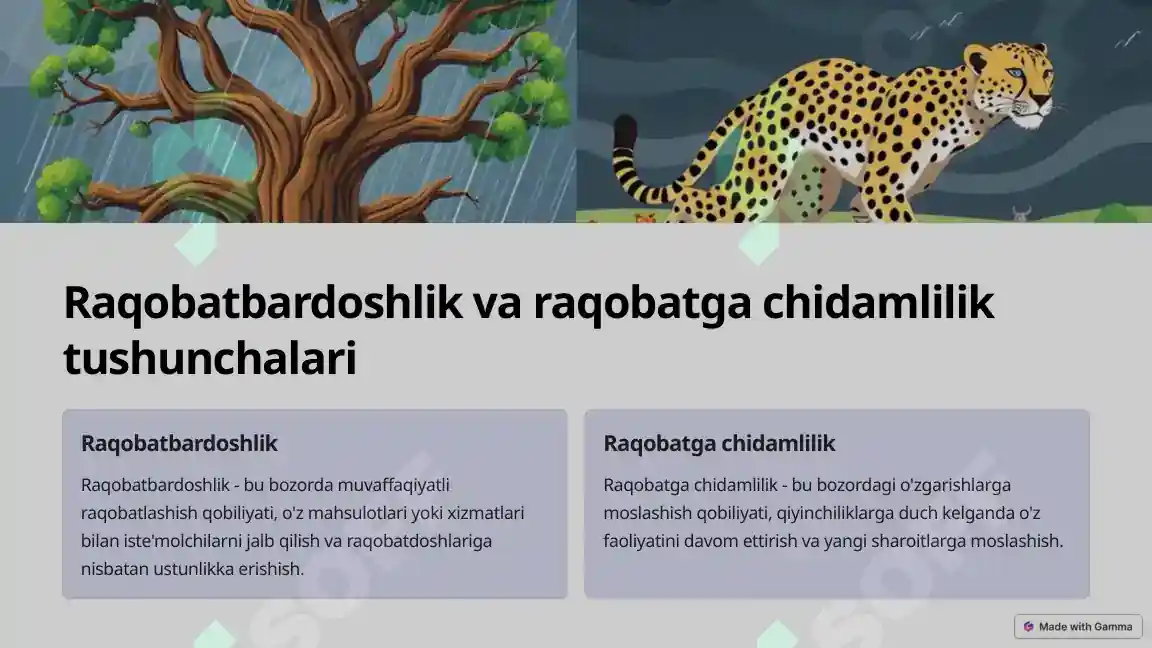 Raqobatbardoshlik va raqobatga chidamlilik tushunchalari

Raqobatbardoshlik

Raqobatbardoshlik - bu bozorda muvaffaqiyatli raqobatlashish qobiliyati, o'z mahsulotlari yoki xizmatlari bilan iste'molchilarni jalb qilish va raqobatdoshlariga nisbatan ustunlikka erishish.

Raqobatga chidamlilik

Raqobatga chidamlilik - bu bozordagi o'zgarishlarga moslashish qobiliyati, qiyinchiliklarga duch kelganda o'z faoliyatini davom ettirish va yangi sharoitlarga moslashish.

Made with Gamma